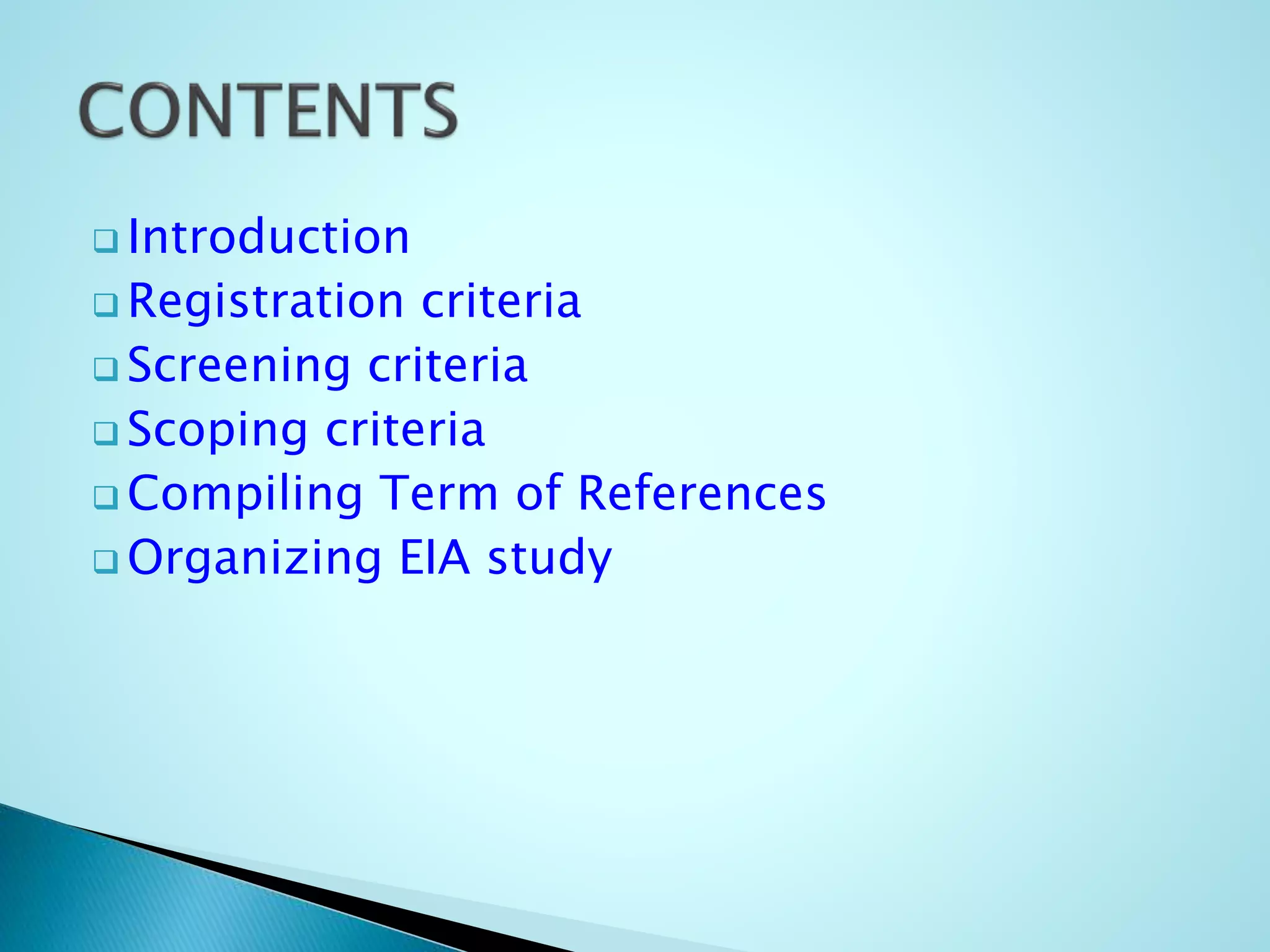 CONTENTS

❑ Introduction
❑ Registration criteria
❑ Screening criteria
❑ Scoping criteria
❑ Compiling Term of References
❑ Organizing EIA study